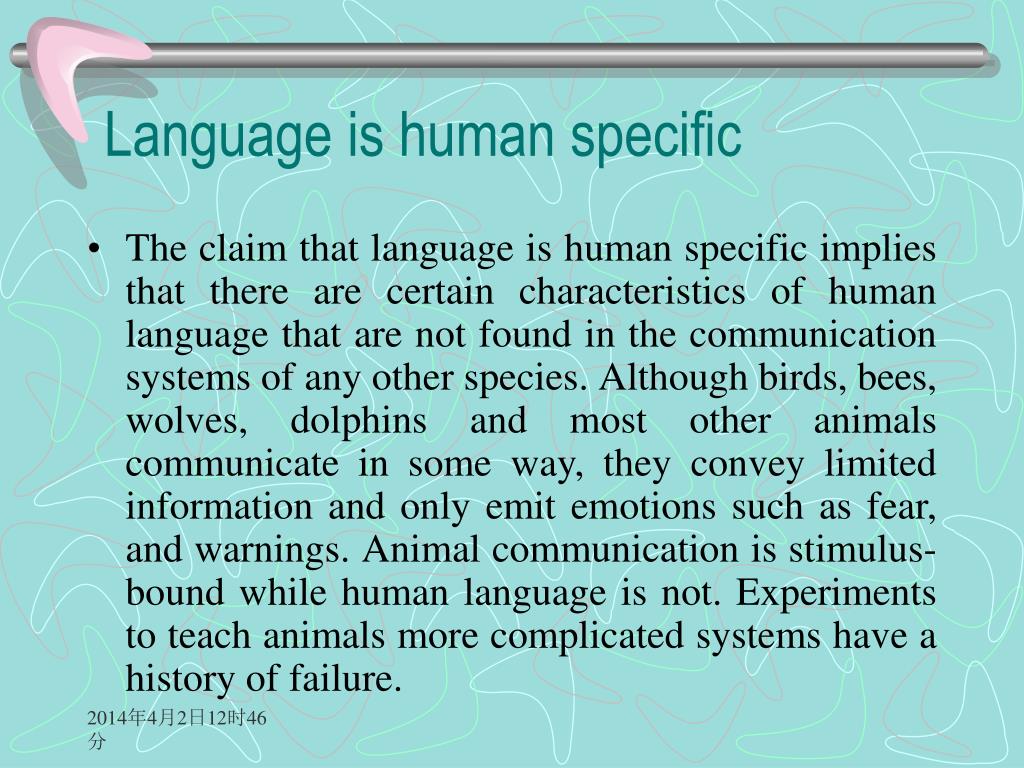 Language is human specific

• The claim that language is human specific implies that there are certain characteristics of human language that are not found in the communication systems of any other species. Although birds, bees, wolves, dolphins and most other animals communicate in some way, they convey limited information and only emit emotions such as fear, and warnings. Animal communication is stimulus-bound while human language is not. Experiments to teach animals more complicated systems have a history of failure.

2014年4月2日12时46分